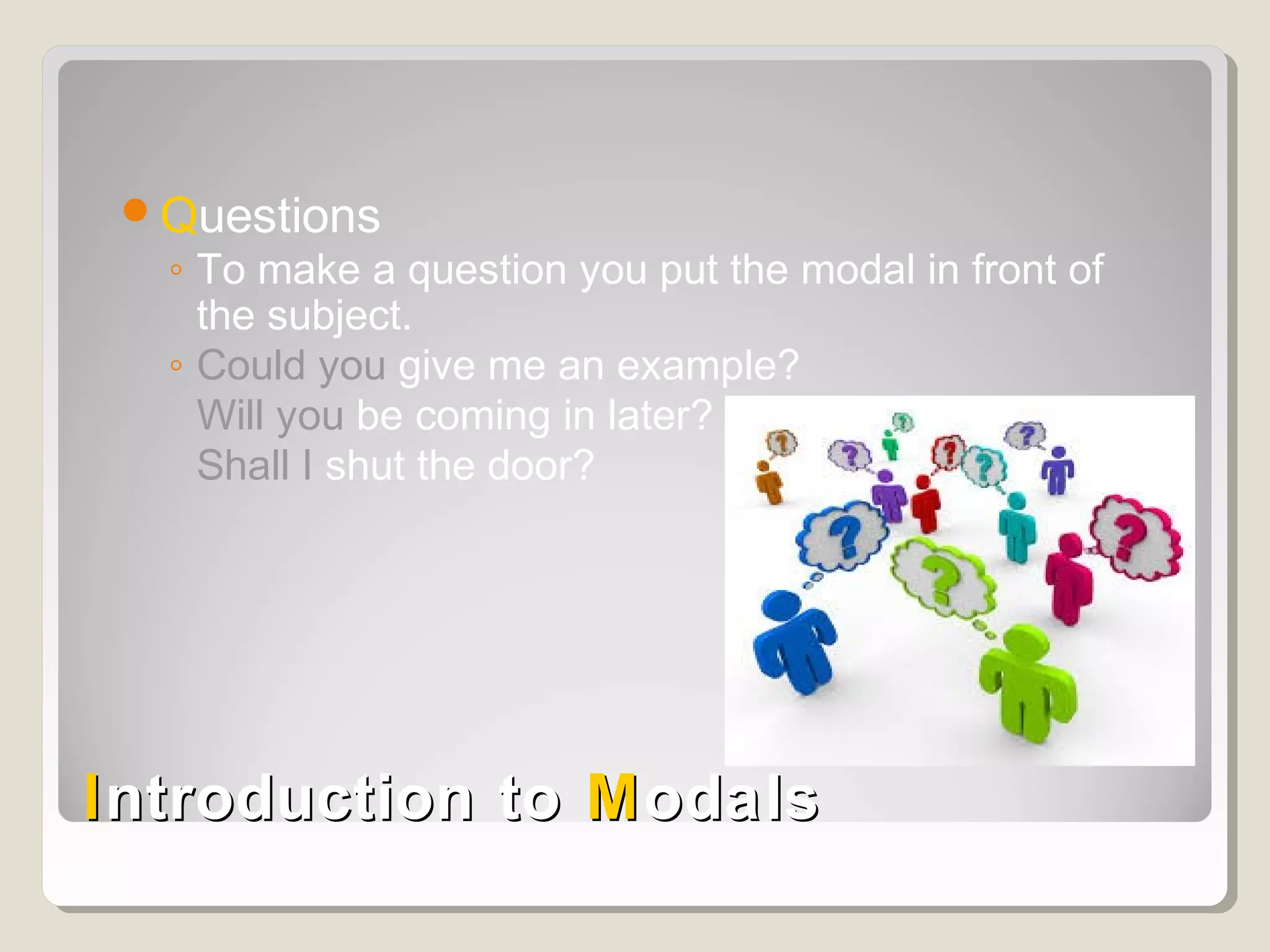 Questions

To make a question you put the modal in front of the subject.

Could you give me an example?
Will you be coming in later?
Shall I shut the door?

Introduction to Modals